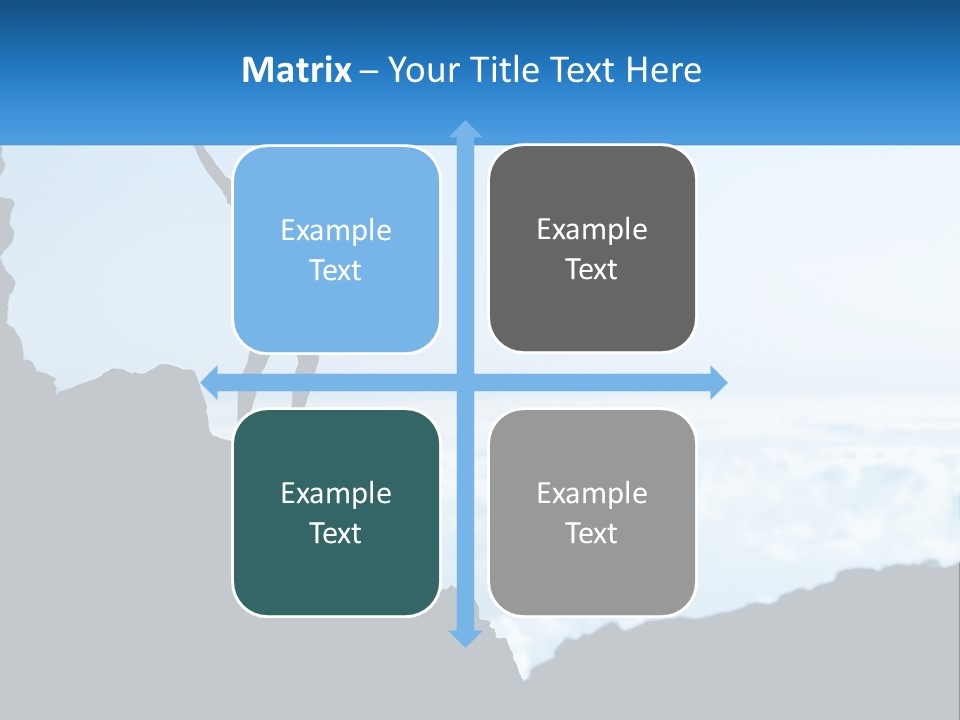 Matrix – Your Title Text Here

Example Text

Example Text

Example Text

Example Text